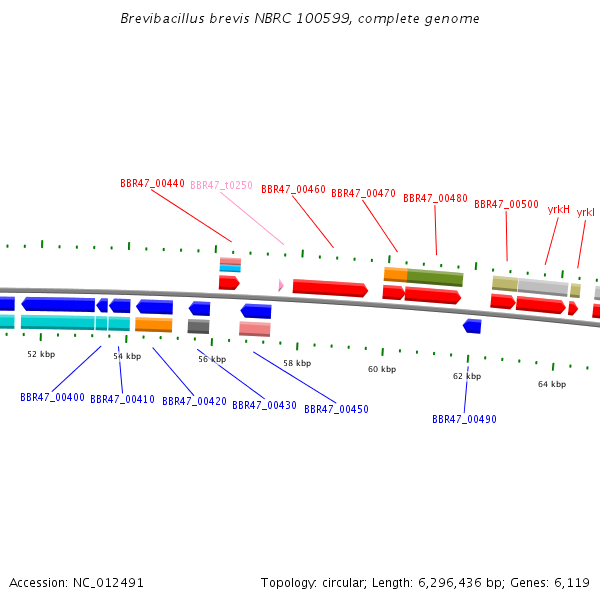 Brevibacillus brevis NBRC 100599, complete genome

BBR47_00440 BBR47_t0250 BBR47_00460 BBR47_00470 BBR47_00480 BBR47_00500 yrkH yrkI

52 kbp 54 kbp 56 kbp 58 kbp 60 kbp 62 kbp 64 kbp

BBR47_00400 BBR47_00410 BBR47_00420 BBR47_00430 BBR47_00450 BBR47_00490

Accession: NC_012491

Topology: circular; Length: 6,296,436 bp; Genes: 6,119